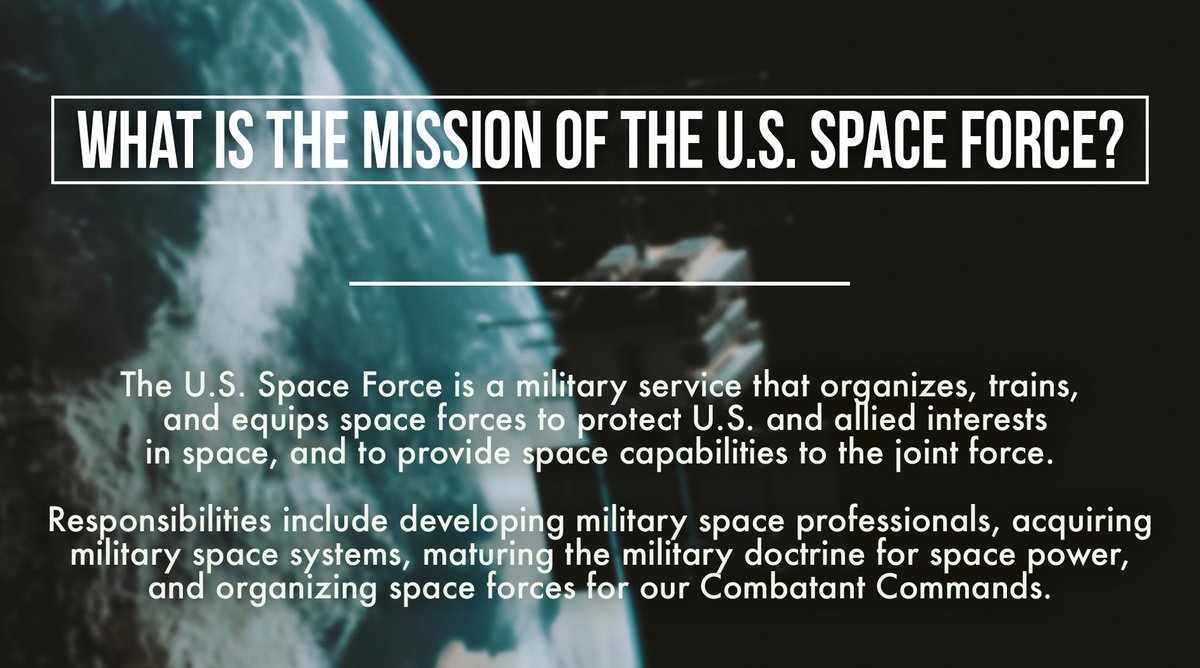 WHAT IS THE MISSION OF THE U.S. SPACE FORCE?

The U.S. Space Force is a military service that organizes, trains, and equips space forces to protect U.S. and allied interests in space, and to provide space capabilities to the joint force.

Responsibilities include developing military space professionals, acquiring military space systems, maturing the military doctrine for space power, and organizing space forces for our Combatant Commands.